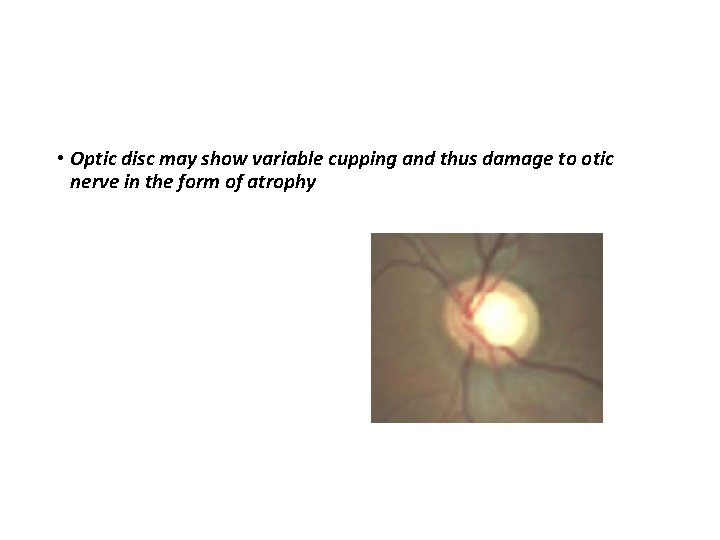 • Optic disc may show variable cupping and thus damage to otic nerve in the form of atrophy